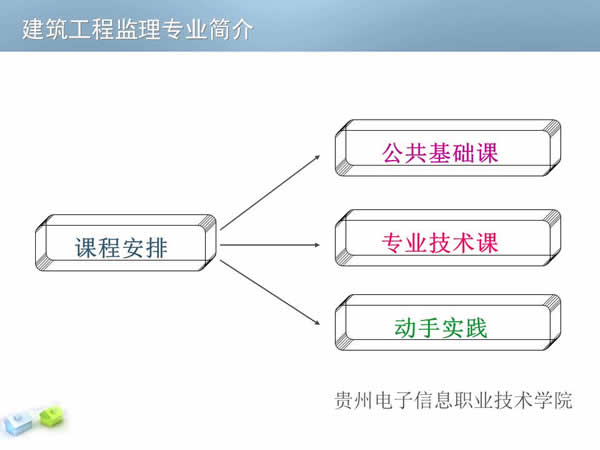 建筑工程监理专业简介

课程安排

公共基础课

专业技术课

动手实践

贵州电子信息职业技术学院